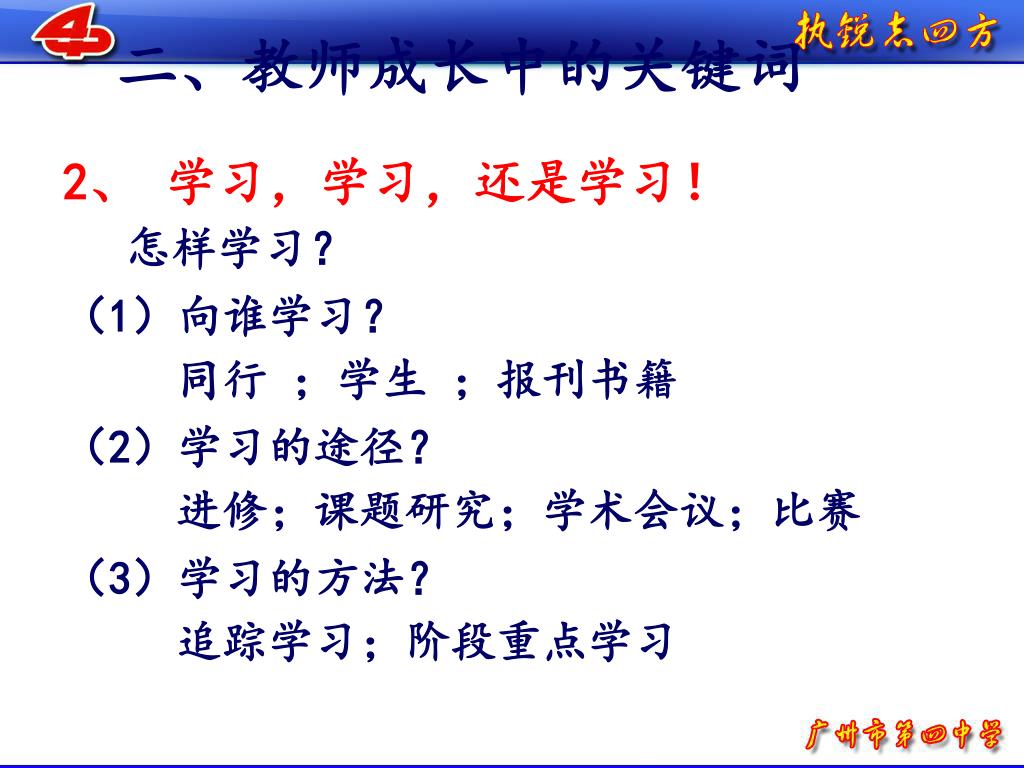 4

执锐志四方

二、教师成长中的关键词

2、 学习，学习，还是学习！

怎样学习？

（1）向谁学习？

同行 ；学生 ；报刊书籍

（2）学习的途径？

进修；课题研究；学术会议；比赛

（3）学习的方法？

追踪学习；阶段重点学习

广州市第四中学